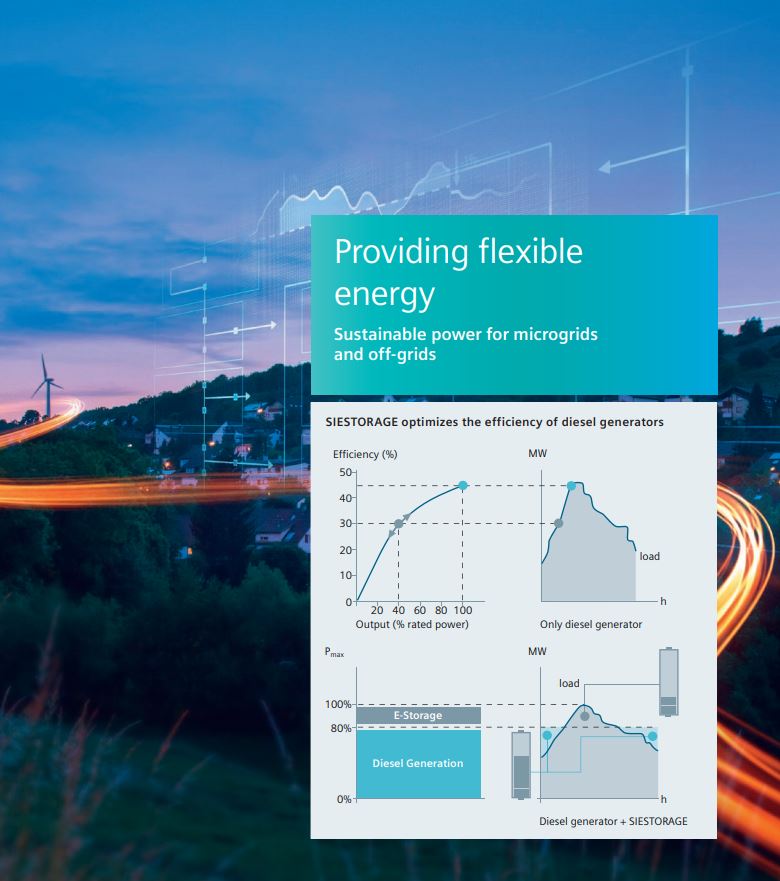 Providing flexible energy

Sustainable power for microgrids and off-grids

SIESTORAGE optimizes the efficiency of diesel generators

Efficiency (%)
50
40
30
20
10
0
20 40 60 80 100
Output (% rated power)

MW
load
h
Only diesel generator

$P_{max}$
100%
80%
0%
E-Storage
Diesel Generation

MW
load
h
Diesel generator + SIESTORAGE